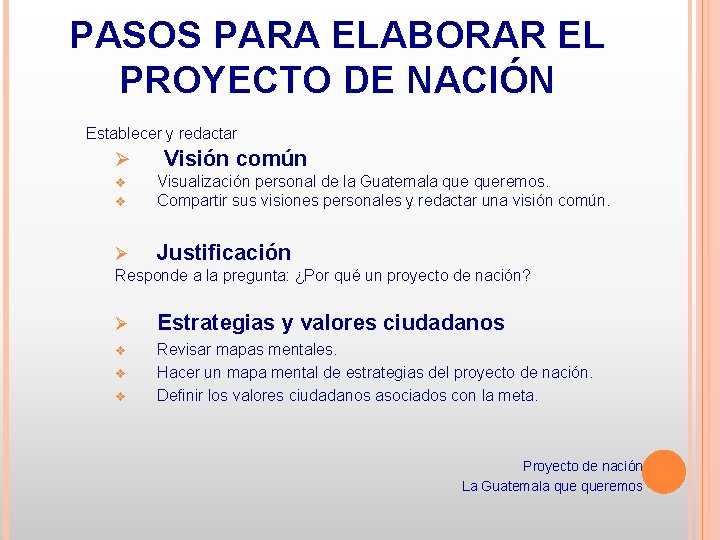 PASOS PARA ELABORAR EL PROYECTO DE NACIÓN

Establecer y redactar

➢ Visión común
❖ Visualización personal de la Guatemala que queremos.
❖ Compartir sus visiones personales y redactar una visión común.

➢ Justificación
Responde a la pregunta: ¿Por qué un proyecto de nación?

➢ Estrategias y valores ciudadanos
❖ Revisar mapas mentales.
❖ Hacer un mapa mental de estrategias del proyecto de nación.
❖ Definir los valores ciudadanos asociados con la meta.

Proyecto de nación
La Guatemala que queremos